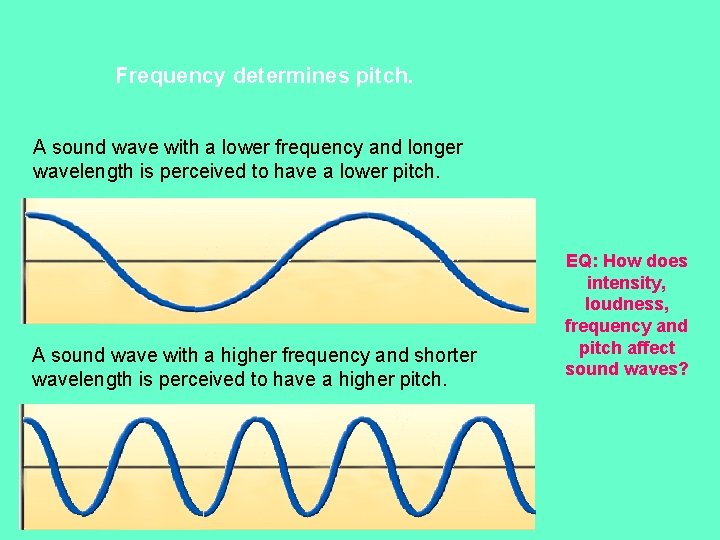 Frequency determines pitch.

A sound wave with a lower frequency and longer wavelength is perceived to have a lower pitch.

A sound wave with a higher frequency and shorter wavelength is perceived to have a higher pitch.

EQ: How does intensity, loudness, frequency and pitch affect sound waves?